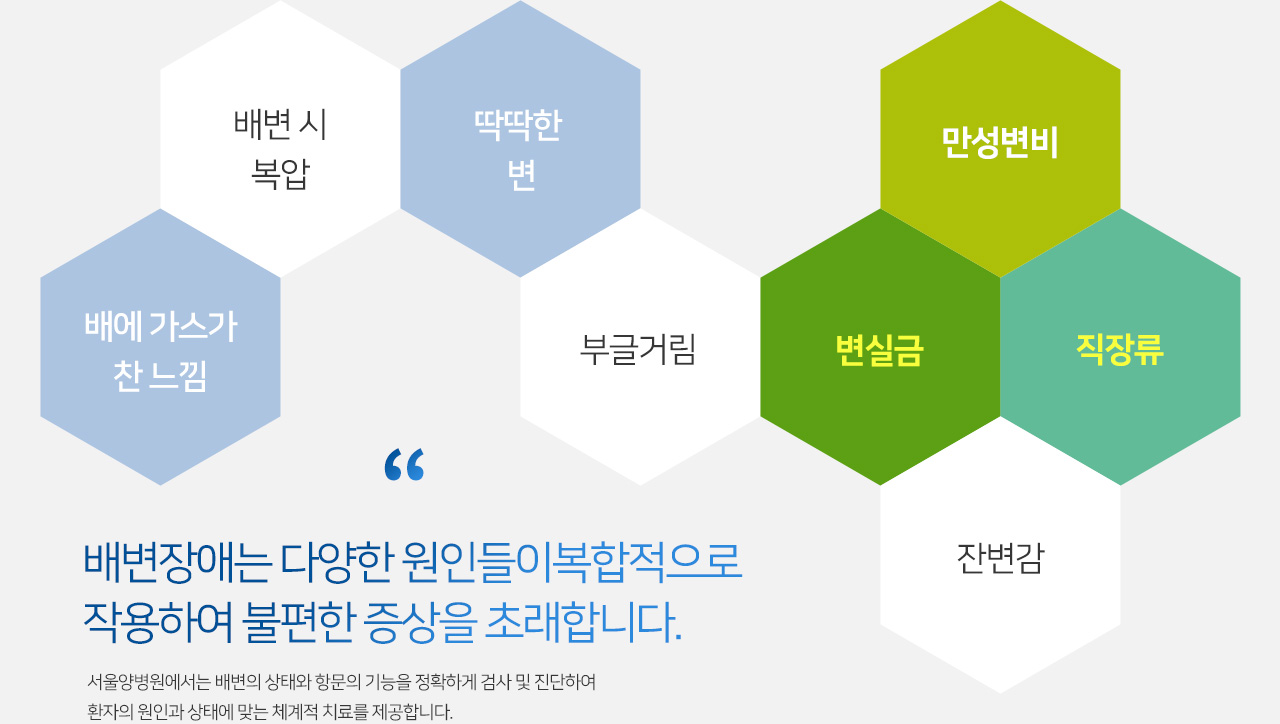 배변 시
복압

딱딱한
변

만성변비

배에 가스가
찬 느낌

부글거림

변실금

직장류

잔변감

“

배변장애는 다양한 원인들이복합적으로
작용하여 불편한 증상을 초래합니다.

서울양병원에서는 배변의 상태와 항문의 기능을 정확하게 검사 및 진단하여
환자의 원인과 상태에 맞는 체계적 치료를 제공합니다.